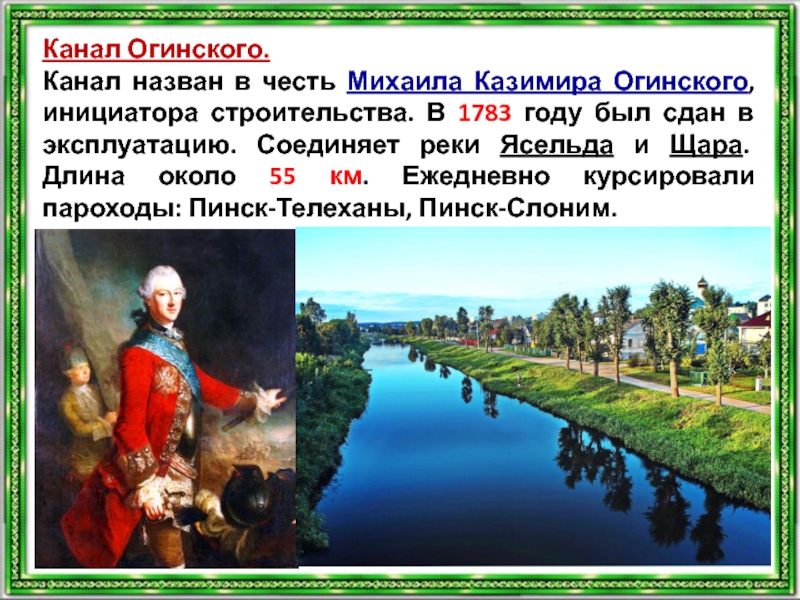 Канал Огинского.

Канал назван в честь Михаила Казимира Огинского, инициатора строительства. В 1783 году был сдан в эксплуатацию. Соединяет реки Ясельда и Щара. Длина около 55 км. Ежедневно курсировали пароходы: Пинск-Телеханы, Пинск-Слоним.